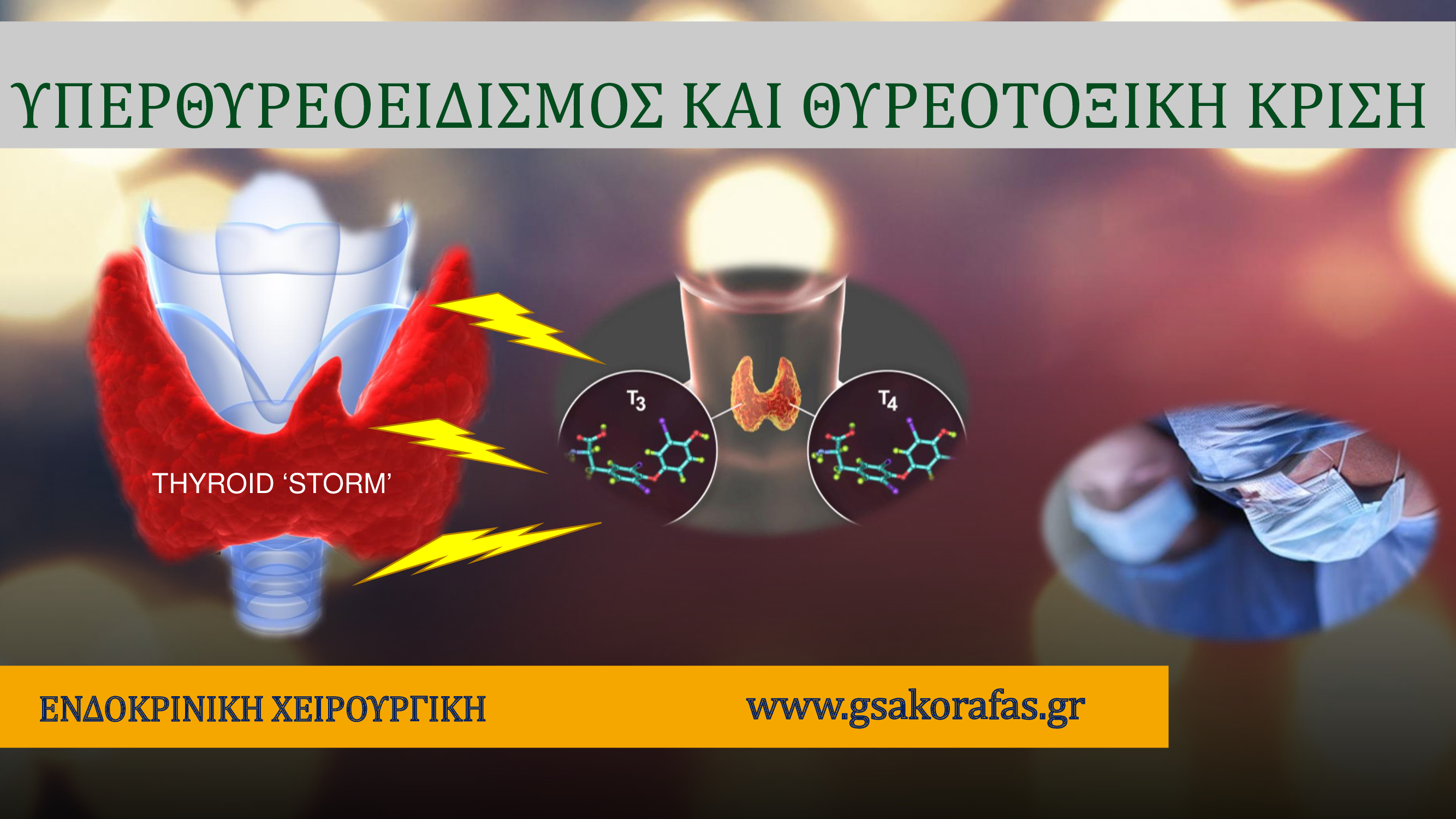 ΥΠΕΡΘΥΡΕΟΕΙΔΙΣΜΟΣ ΚΑΙ ΘΥΡΕΟΤΟΞΙΚΗ ΚΡΙΣΗ

THYROID ‘STORM’

$T_3$

$T_4$

ΕΝΔΟΚΡΙΝΙΚΗ ΧΕΙΡΟΥΡΓΙΚΗ

www.gsakorafas.gr